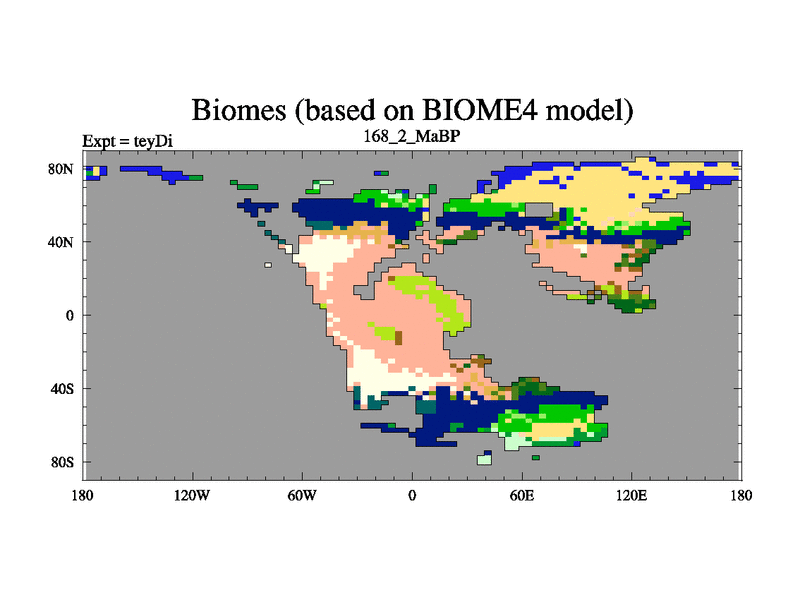 Biomes (based on BIOME4 model)

Expt = teyDi

168_2_MaBP

80N
40N
0
40S
80S

180
120W
60W
0
60E
120E
180